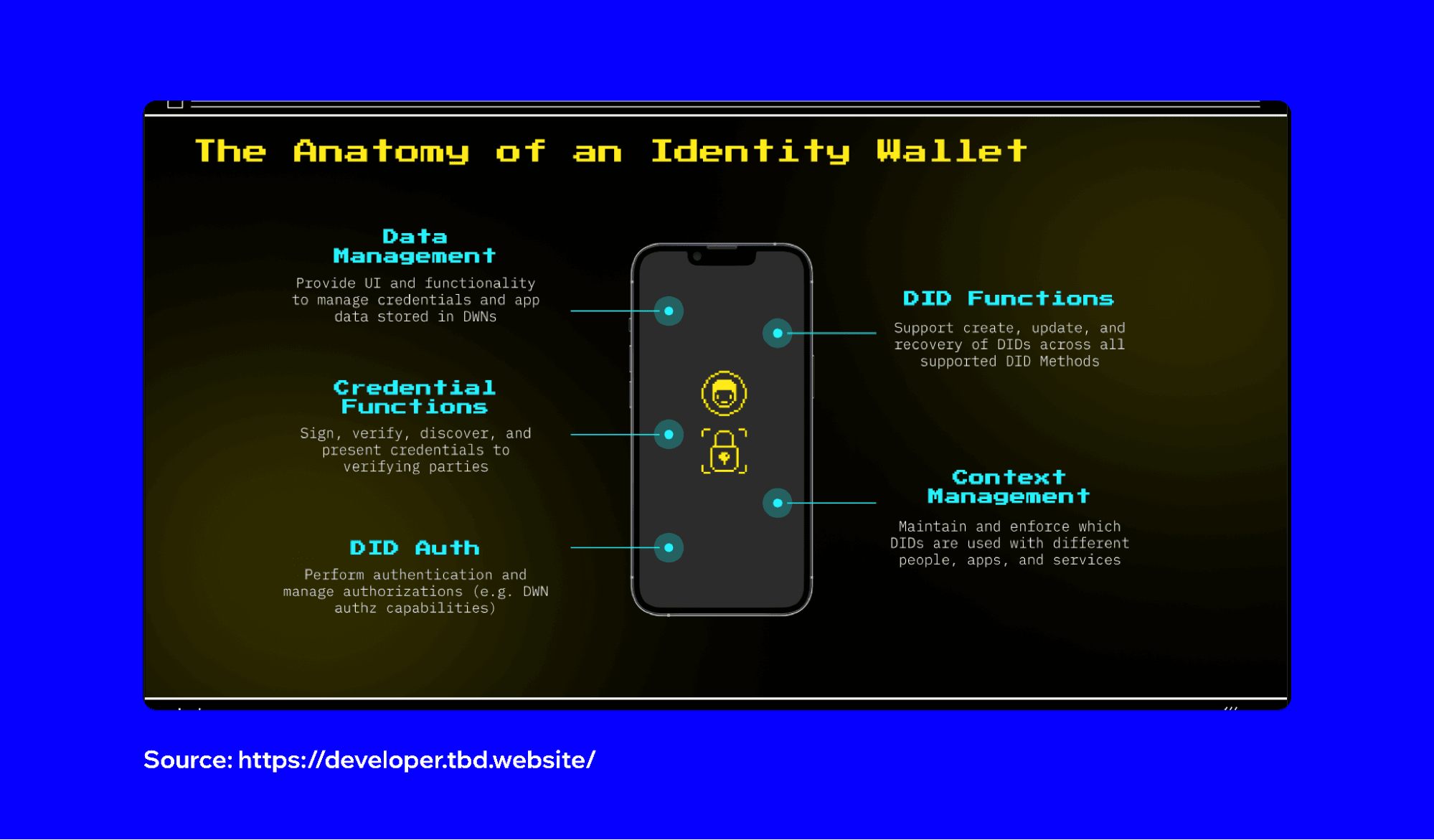 The Anatomy of an Identity Wallet

Data Management

Provide UI and functionality to manage credentials and app data stored in DWNs

Credential Functions

Sign, verify, discover, and present credentials to verifying parties

DID Auth

Perform authentication and manage authorizations (e.g. DWN authz capabilities)

DID Functions

Support create, update, and recovery of DIDs across all supported DID Methods

Context Management

Maintain and enforce which DIDs are used with different people, apps, and services

Source: https://developer.tbd.website/